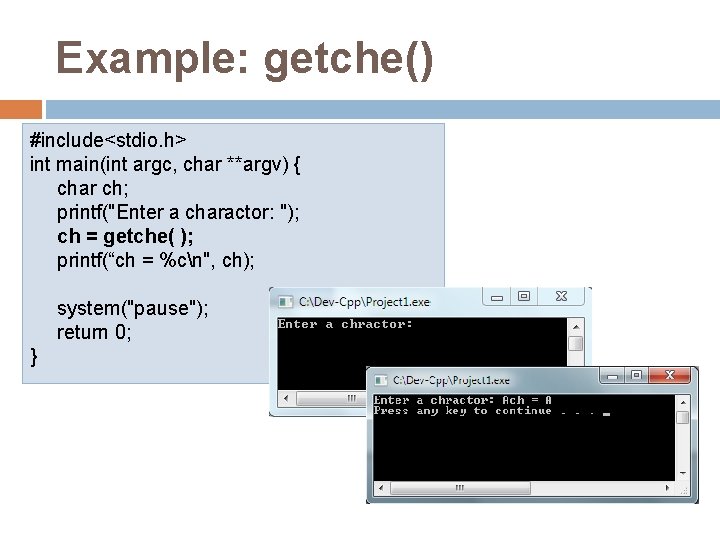 Example: getche()

#include<stdio.h>
int main(int argc, char **argv) {
char ch;
printf("Enter a charactor: ");
ch = getche( );
printf(“ch = %c\n", ch);

system("pause");
return 0;
}

C:\Dev-Cpp\Project1.exe
Enter a chractor:

C:\Dev-Cpp\Project1.exe
Enter a chractor: Ach = A
Press any key to continue . . .